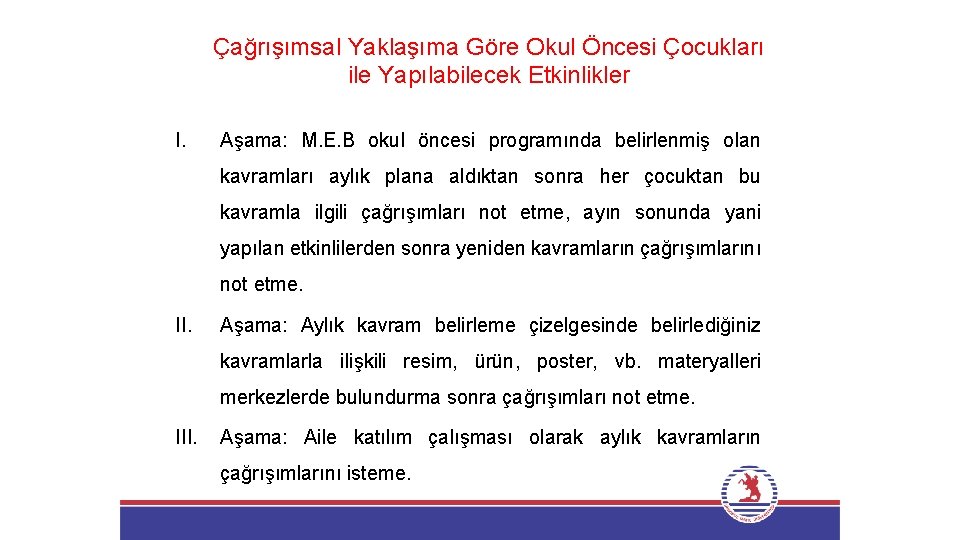 Çağrışımsal Yaklaşıma Göre Okul Öncesi Çocukları ile Yapılabilecek Etkinlikler

I. Aşama: M.E.B okul öncesi programında belirlenmiş olan kavramları aylık plana aldıktan sonra her çocuktan bu kavramla ilgili çağrışımları not etme, ayın sonunda yani yapılan etkinlilerden sonra yeniden kavramların çağrışımlarını not etme.

II. Aşama: Aylık kavram belirleme çizelgesinde belirlediğiniz kavramlarla ilişkili resim, ürün, poster, vb. materyalleri merkezlerde bulundurma sonra çağrışımları not etme.

III. Aşama: Aile katılım çalışması olarak aylık kavramların çağrışımlarını isteme.